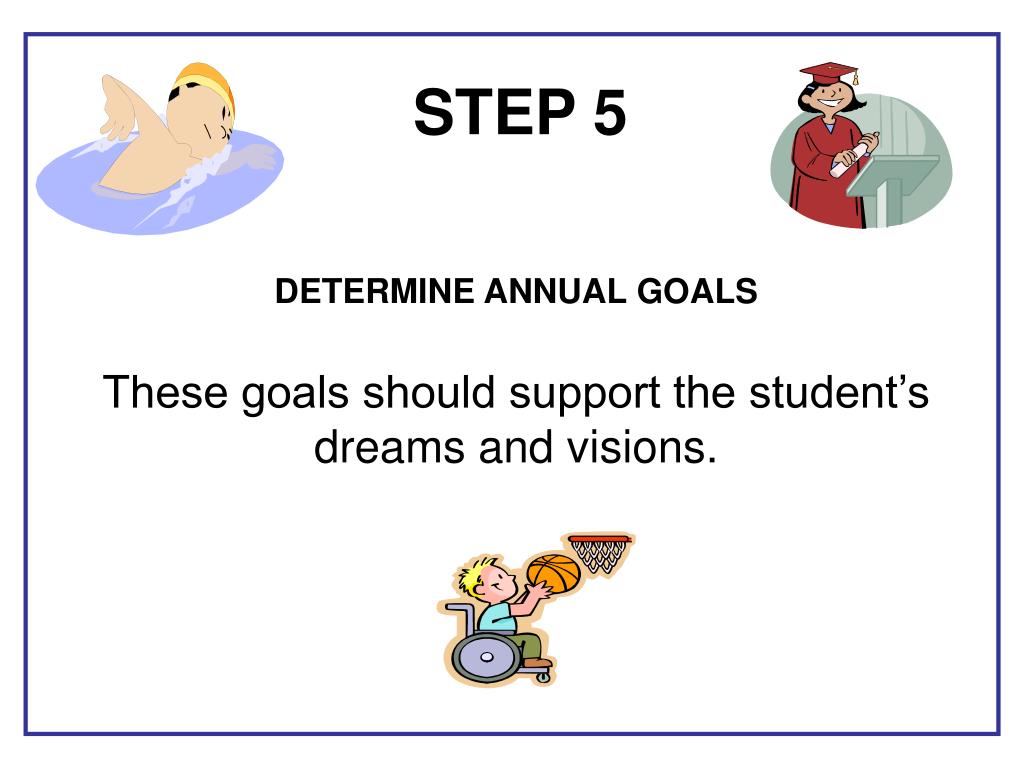 STEP 5

DETERMINE ANNUAL GOALS

These goals should support the student’s dreams and visions.